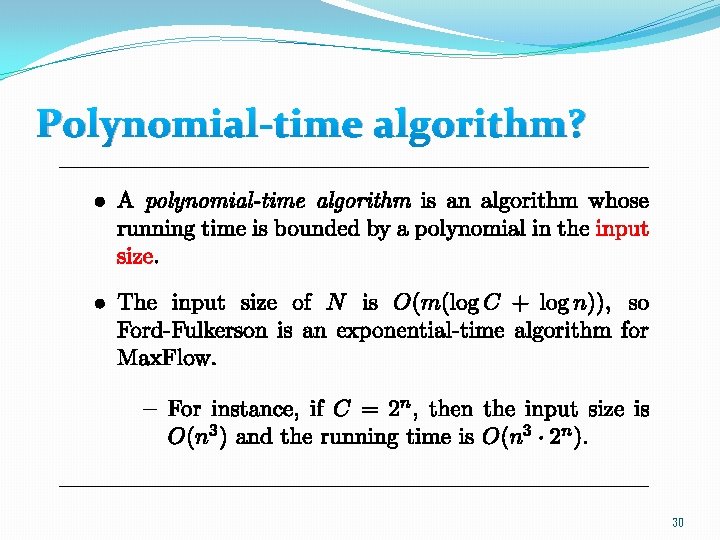 Polynomial-time algorithm?

• A polynomial-time algorithm is an algorithm whose running time is bounded by a polynomial in the input size.

• The input size of $N$ is $O(m(\log C + \log n))$, so Ford-Fulkerson is an exponential-time algorithm for MaxFlow.

– For instance, if $C = 2^n$, then the input size is $O(n^3)$ and the running time is $O(n^3 \cdot 2^n)$.

30